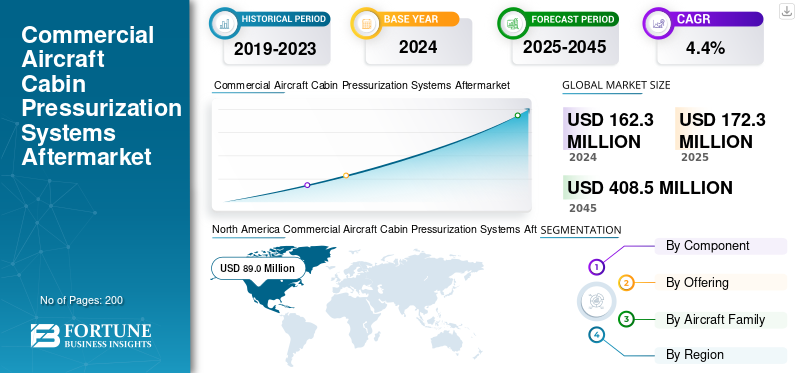 Commercial Aircraft Cabin Pressurization Systems Aftermarket

No of Pages: 200

FORTUNE BUSINESS INSIGHTS

HISTORICAL PERIOD
2019-2023

BASE YEAR
2024

FORECAST PERIOD
2025-2045

CAGR
4.4%

Commercial Aircraft Cabin Pressurization Systems Aftermarket

GLOBAL MARKET SIZE

USD 162.3 MILLION
2024

USD 172.3 MILLION
2025

USD 408.5 MILLION
2045

North America Commercial Aircraft Cabin Pressurization Systems Aft

USD 89.0 Million

SEGMENTATION

1 By Component
2 By Offering
3 By Aircraft Family
4 By Region